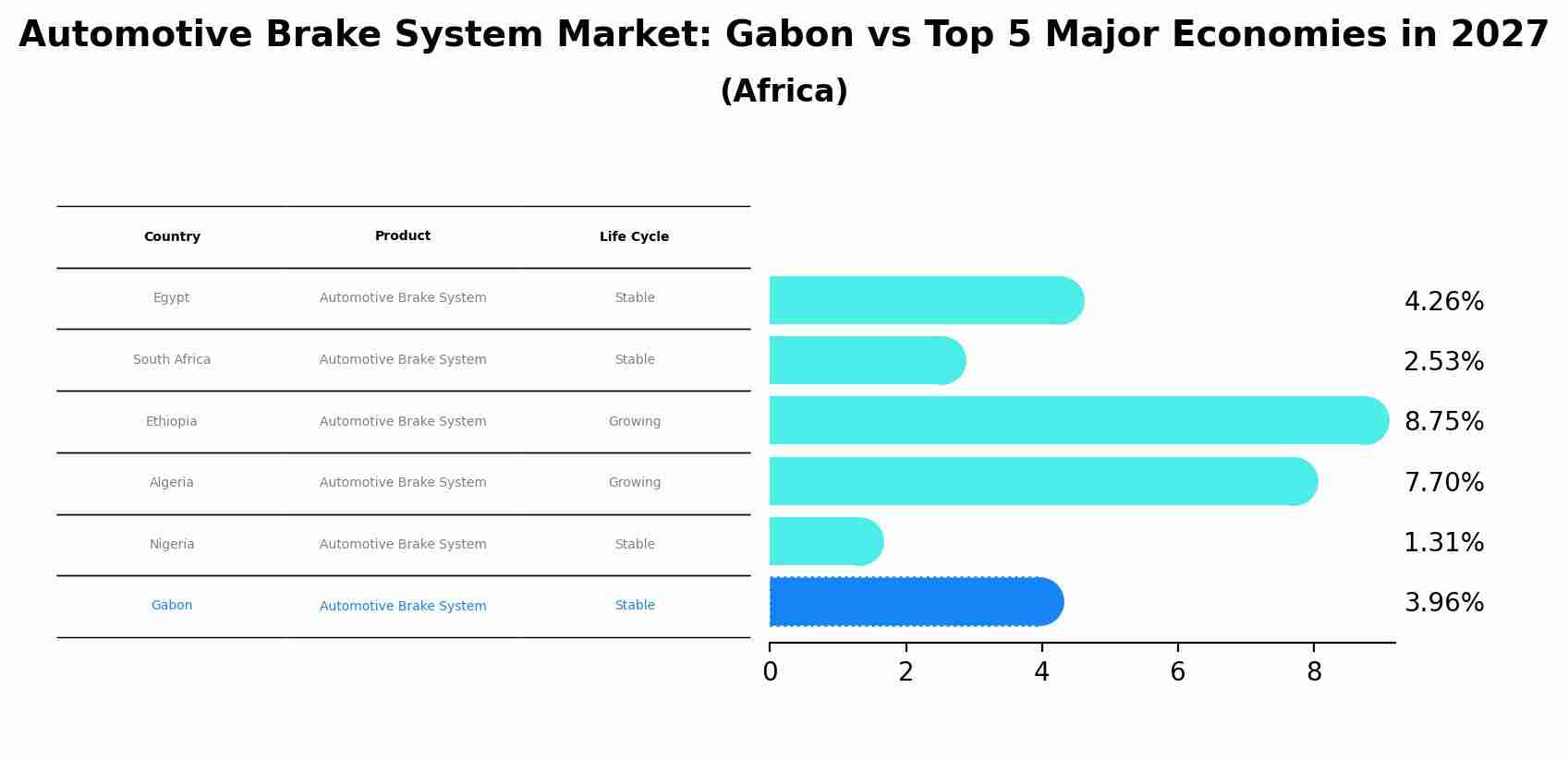 Automotive Brake System Market: Gabon vs Top 5 Major Economies in 2027
(Africa)

| Country | Product | Life Cycle |
|---|---|---|
| Egypt | Automotive Brake System | Stable |
| South Africa | Automotive Brake System | Stable |
| Ethiopia | Automotive Brake System | Growing |
| Algeria | Automotive Brake System | Growing |
| Nigeria | Automotive Brake System | Stable |
| Gabon | Automotive Brake System | Stable |

4.26%
2.53%
8.75%
7.70%
1.31%
3.96%

0
2
4
6
8